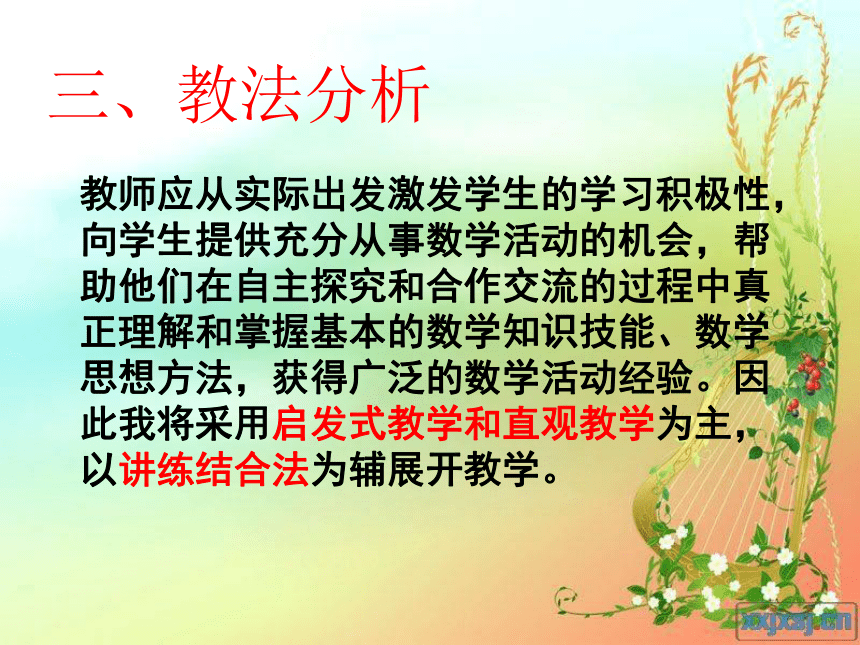 三、教法分析

教师应从实际出发激发学生的学习积极性，向学生提供充分从事数学活动的机会，帮助他们在自主探究和合作交流的过程中真正理解和掌握基本的数学知识技能、数学思想方法，获得广泛的数学活动经验。因此我将采用启发式教学和直观教学为主，以讲练结合法为辅展开教学。

xxjxsj.cn